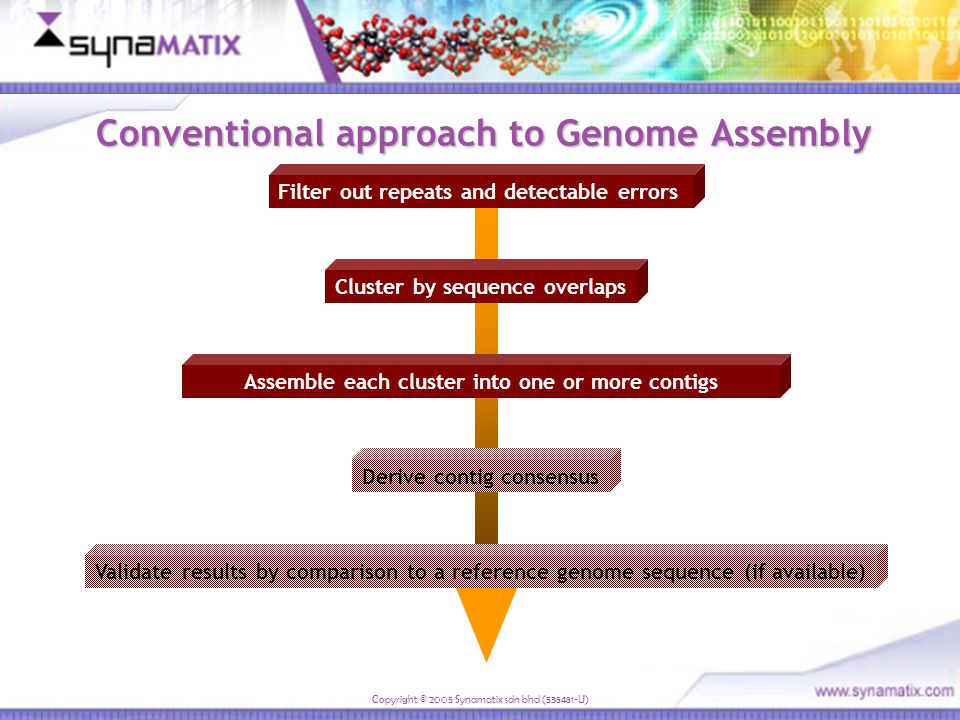 synaMATIX

Conventional approach to Genome Assembly

Filter out repeats and detectable errors

Cluster by sequence overlaps

Assemble each cluster into one or more contigs

Derive contig consensus

Validate results by comparison to a reference genome sequence (if available)

Copyright © 2005 Synamatix sdn bhd (538481-U)

www.synamatix.com